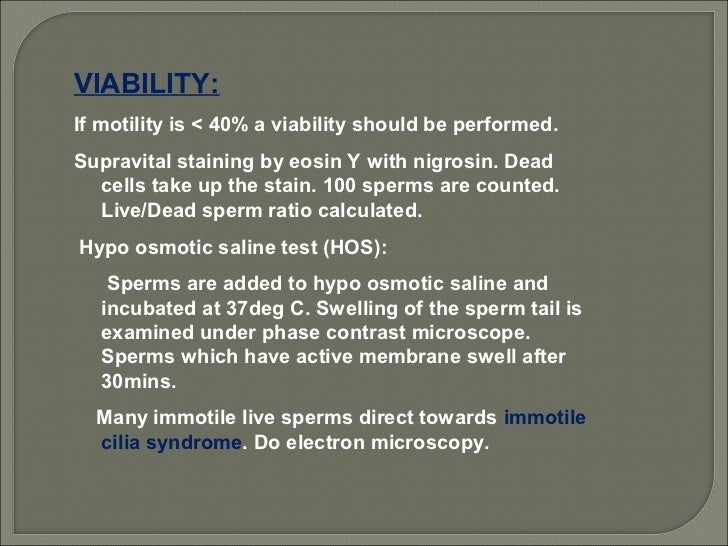 VIABILITY:

If motility is < 40% a viability should be performed.

Supravital staining by eosin Y with nigrosin. Dead cells take up the stain. 100 sperms are counted. Live/Dead sperm ratio calculated.

Hypo osmotic saline test (HOS):

Sperms are added to hypo osmotic saline and incubated at 37deg C. Swelling of the sperm tail is examined under phase contrast microscope. Sperms which have active membrane swell after 30mins.

Many immotile live sperms direct towards immotile cilia syndrome. Do electron microscopy.